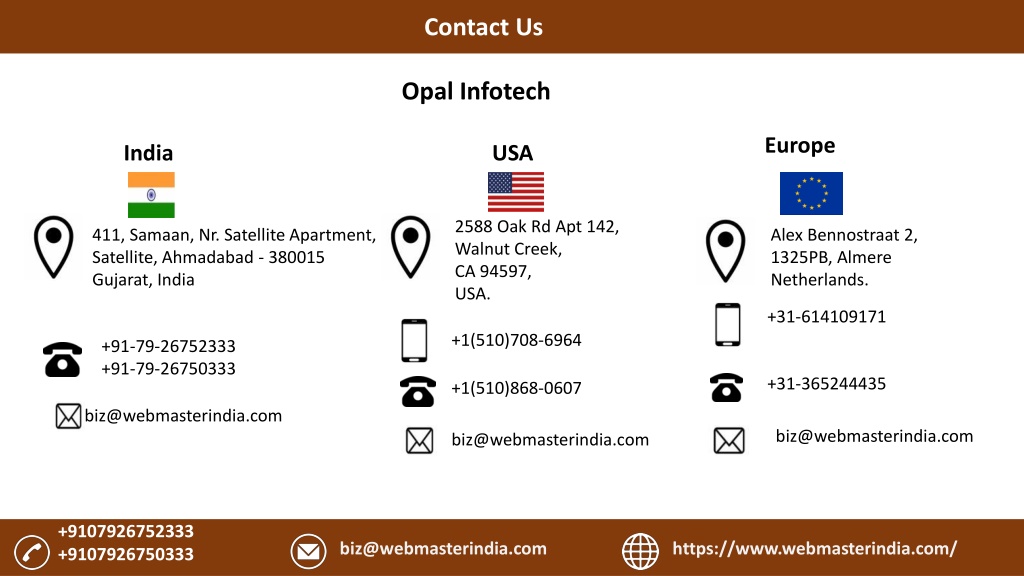 Contact Us

Opal Infotech

India

411, Samaan, Nr. Satellite Apartment, Satellite, Ahmadabad - 380015 Gujarat, India

+91-79-26752333
+91-79-26750333

biz@webmasterindia.com

USA

2588 Oak Rd Apt 142, Walnut Creek, CA 94597, USA.

+1(510)708-6964

+1(510)868-0607

biz@webmasterindia.com

Europe

Alex Bennostraat 2, 1325PB, Almere Netherlands.

+31-614109171

+31-365244435

biz@webmasterindia.com

+9107926752333
+9107926750333

biz@webmasterindia.com

https://www.webmasterindia.com/